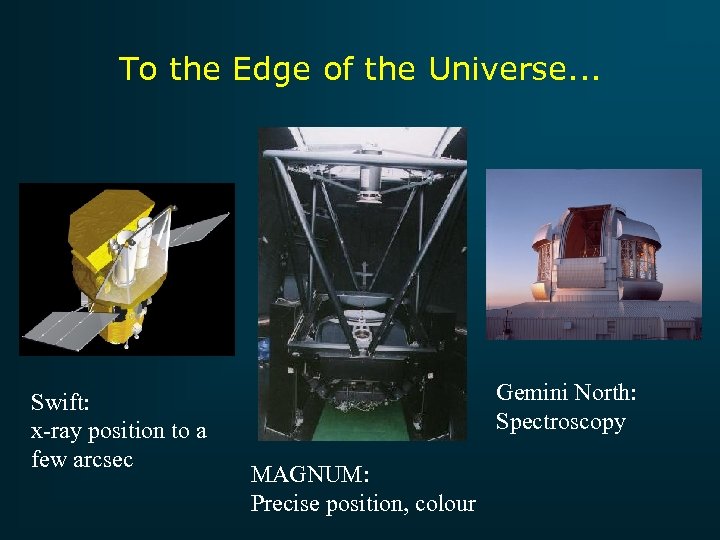 To the Edge of the Universe...

Swift:
x-ray position to a few arcsec

MAGNUM:
Precise position, colour

Gemini North:
Spectroscopy